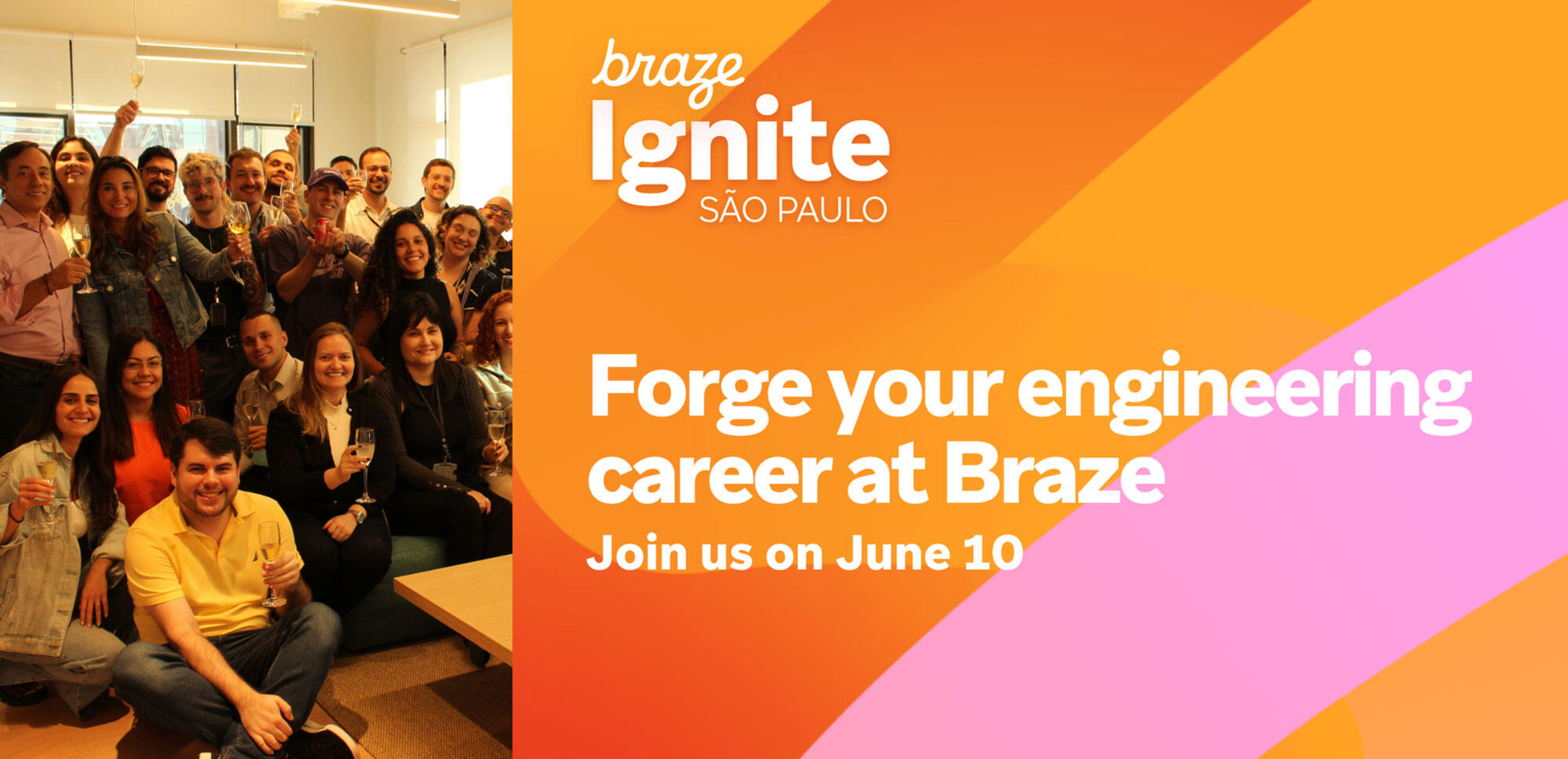 braze
Ignite
SÃO PAULO

Forge your engineering career at Braze
Join us on June 10